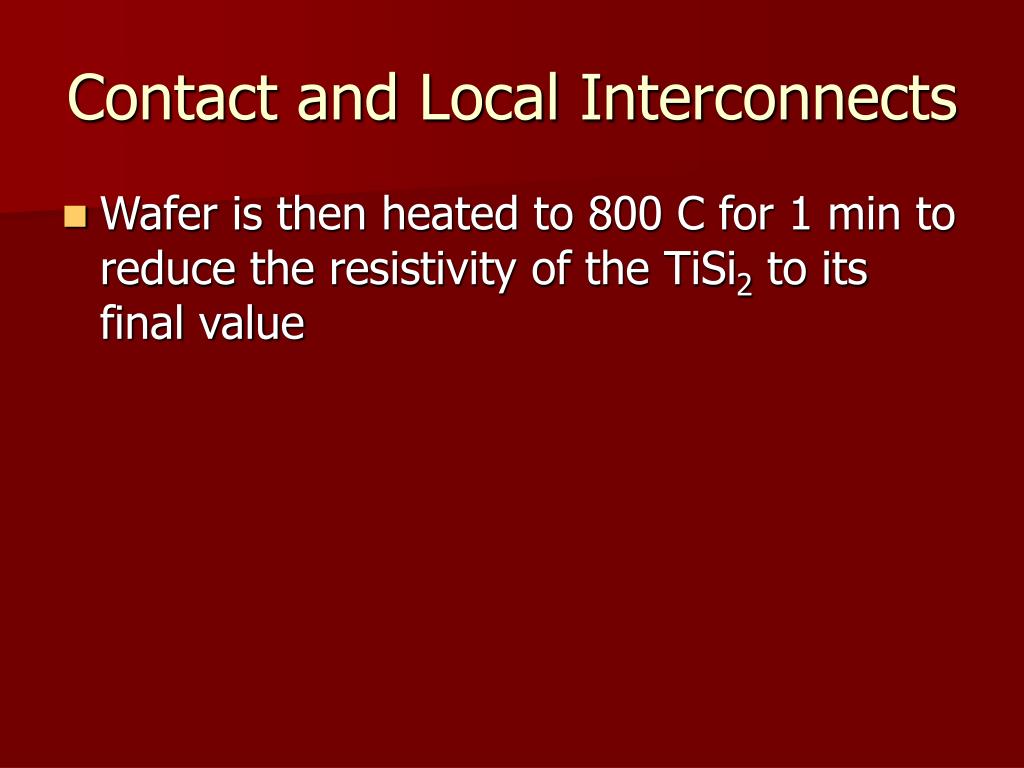 Contact and Local Interconnects

Wafer is then heated to 800 C for 1 min to reduce the resistivity of the $TiSi_2$ to its final value